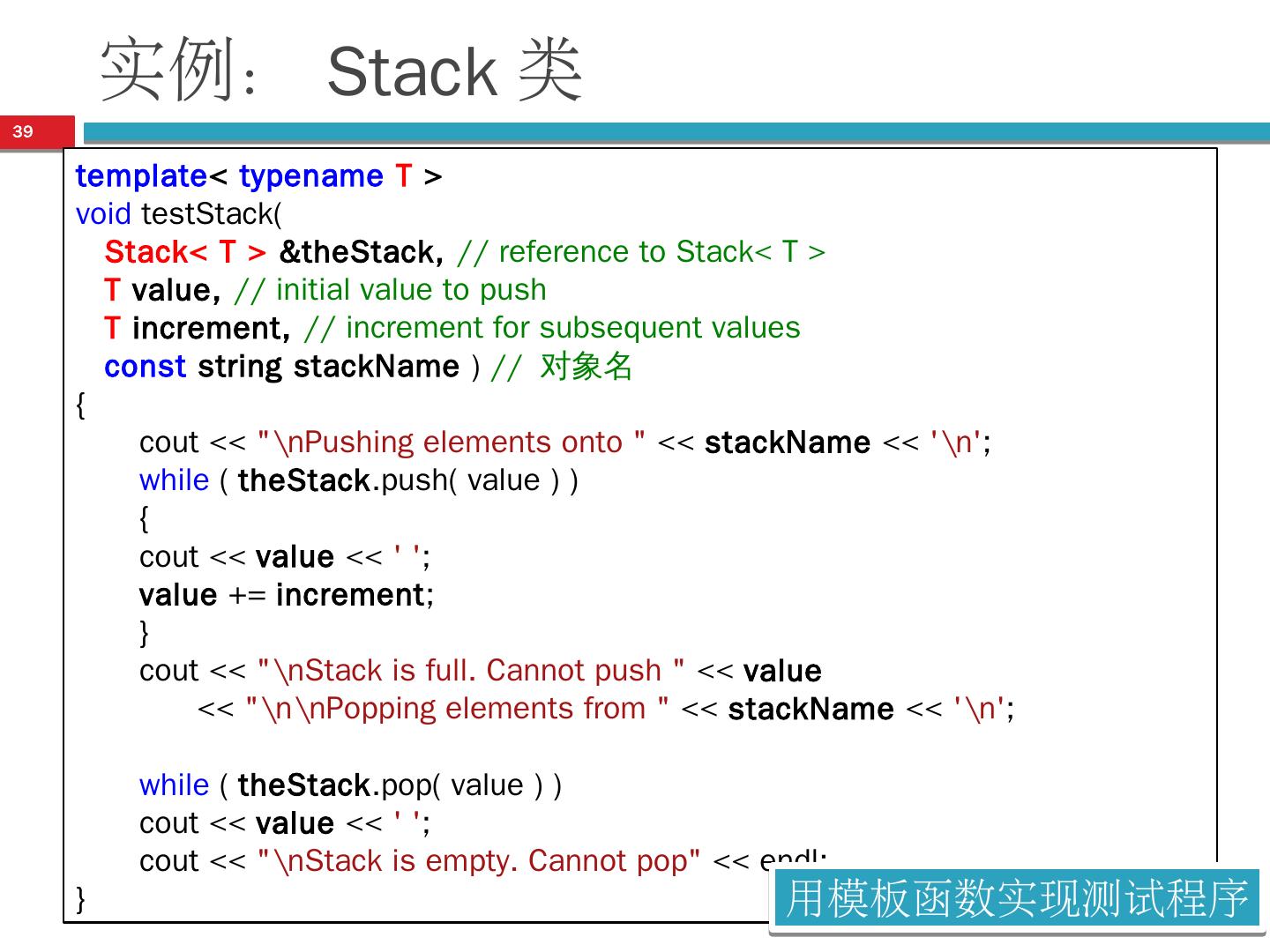 实例： Stack 类

39

template< typename T >
void testStack(
Stack< T > &theStack, // reference to Stack< T >
T value, // initial value to push
T increment, // increment for subsequent values
const string stackName ) // 对象名
{
cout << "\nPushing elements onto " << stackName << '\n';
while ( theStack.push( value ) )
{
cout << value << ' ';
value += increment;
}
cout << "\nStack is full. Cannot push " << value
<< "\n\nPopping elements from " << stackName << '\n';

while ( theStack.pop( value ) )
cout << value << ' ';
cout << "\nStack is empty. Cannot pop" << endl;
}

用模板函数实现测试程序